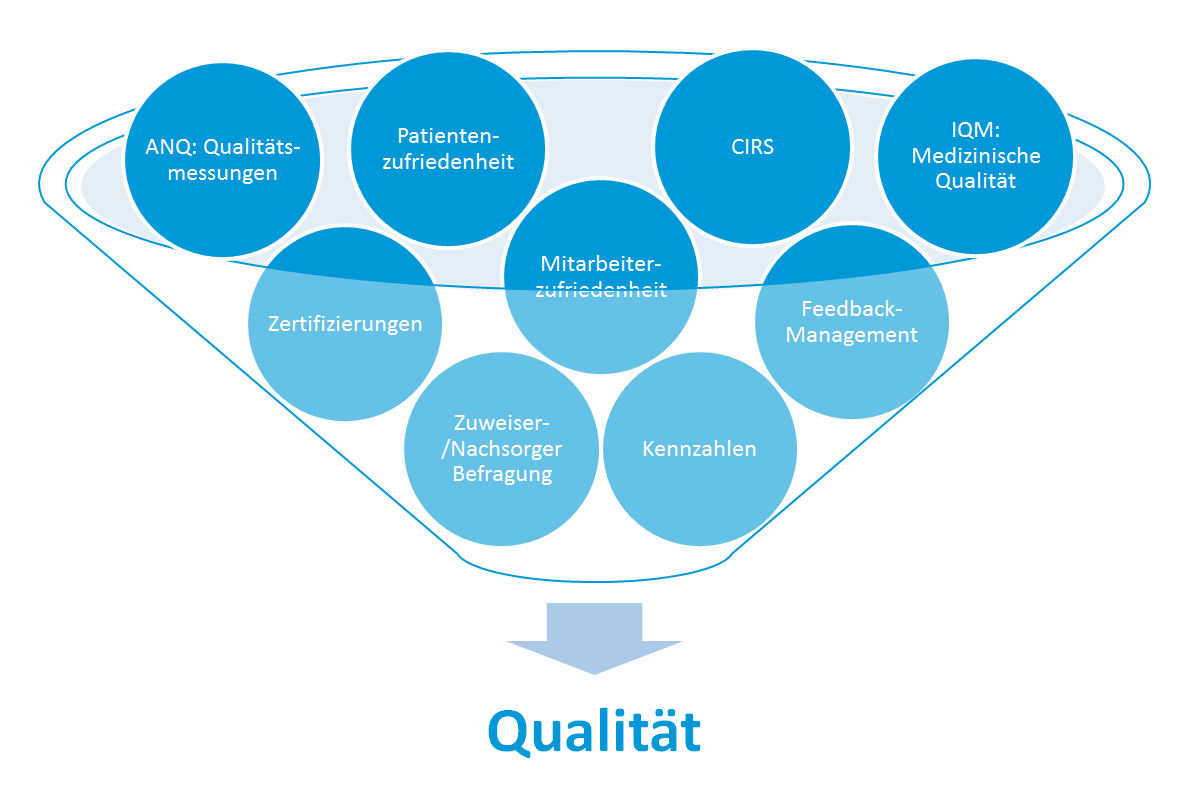 ANQ: Qualitätsmessungen

Patientenzufriedenheit

CIRS

IQM: Medizinische Qualität

Zertifizierungen

Mitarbeiterzufriedenheit

Feedback-Management

Zuweiser-/Nachsorger Befragung

Kennzahlen

Qualität